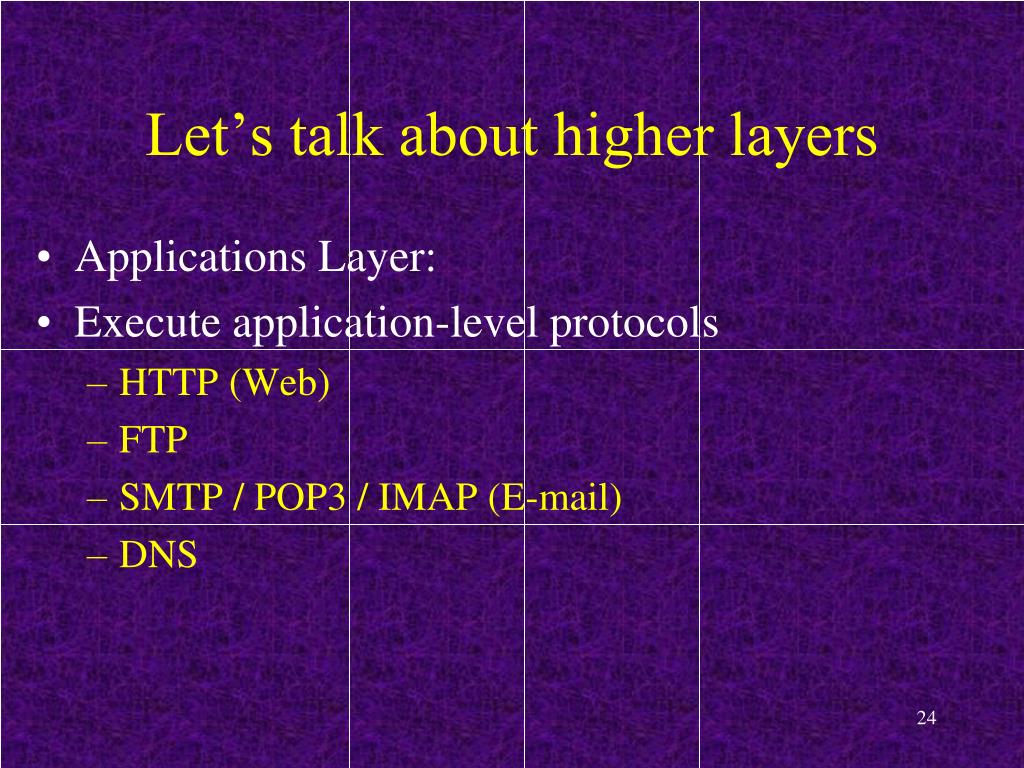 Let’s talk about higher layers

• Applications Layer:
• Execute application-level protocols
– HTTP (Web)
– FTP
– SMTP / POP3 / IMAP (E-mail)
– DNS

24